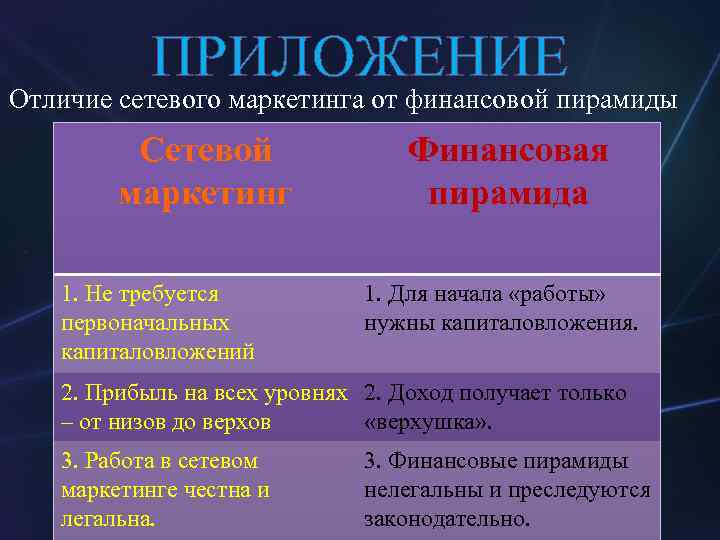 ПРИЛОЖЕНИЕ

Отличие сетевого маркетинга от финансовой пирамиды

| Сетевой маркетинг | Финансовая пирамида |
|---|---|
| 1. Не требуется первоначальных капиталовложений | 1. Для начала «работы» нужны капиталовложения. |
| 2. Прибыль на всех уровнях – от низов до верхов | 2. Доход получает только «верхушка». |
| 3. Работа в сетевом маркетинге честна и легальна. | 3. Финансовые пирамиды нелегальны и преследуются законодательно. |